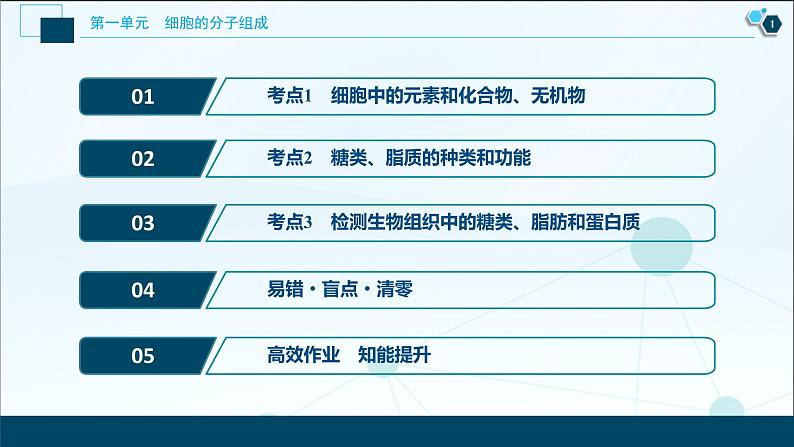 第一单元　细胞的分子组成

1

01　考点1　细胞中的元素和化合物、无机物

02　考点2　糖类、脂质的种类和功能

03　考点3　检测生物组织中的糖类、脂肪和蛋白质

04　易错·盲点·清零

05　高效作业　知能提升